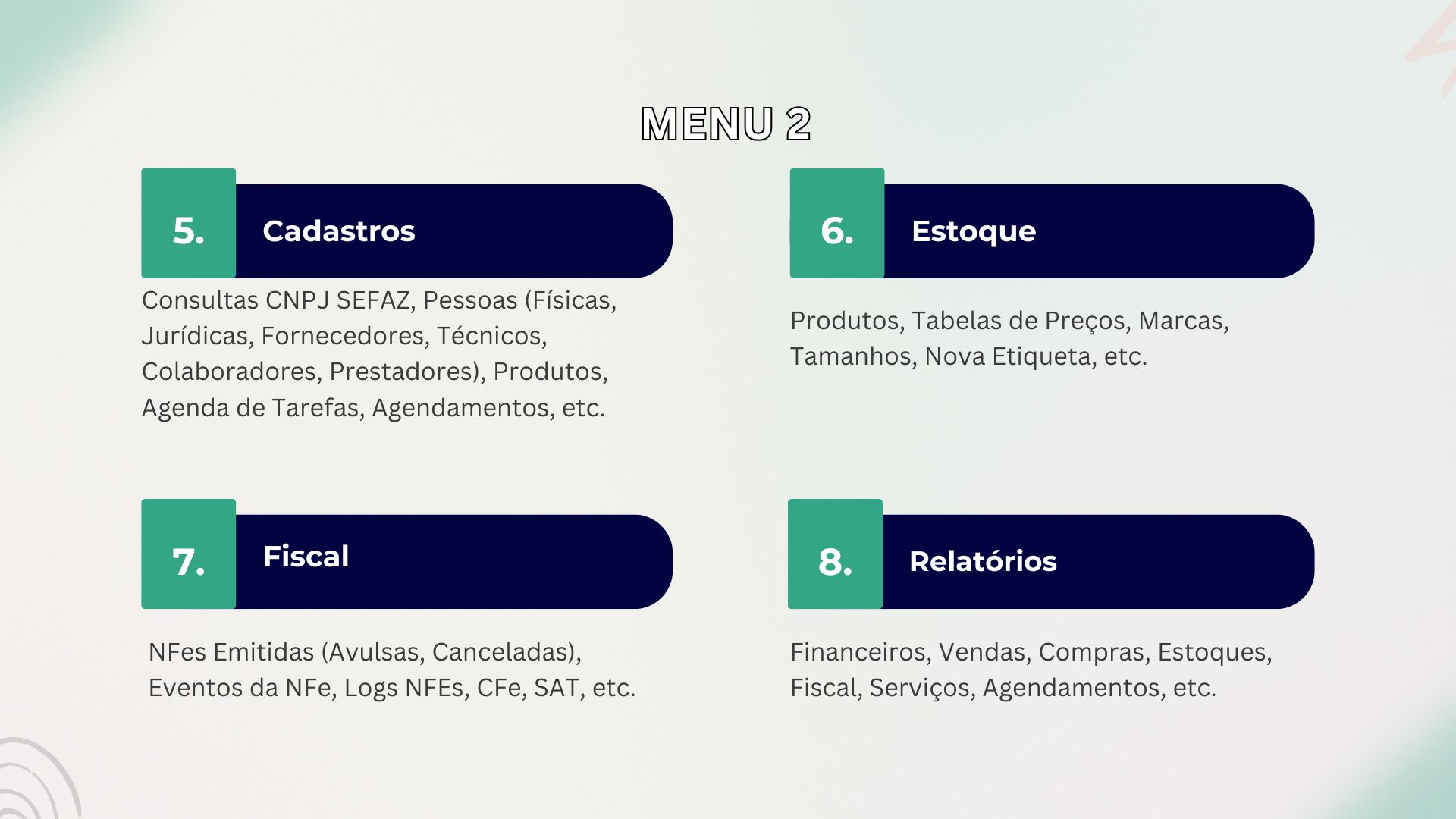 MENU 2

5. Cadastros

Consultas CNPJ SEFAZ, Pessoas (Físicas, Jurídicas, Fornecedores, Técnicos, Colaboradores, Prestadores), Produtos, Agenda de Tarefas, Agendamentos, etc.

6. Estoque

Produtos, Tabelas de Preços, Marcas, Tamanhos, Nova Etiqueta, etc.

7. Fiscal

NFes Emitidas (Avulsas, Canceladas), Eventos da NFe, Logs NFEs, CFe, SAT, etc.

8. Relatórios

Financeiros, Vendas, Compras, Estoques, Fiscal, Serviços, Agendamentos, etc.